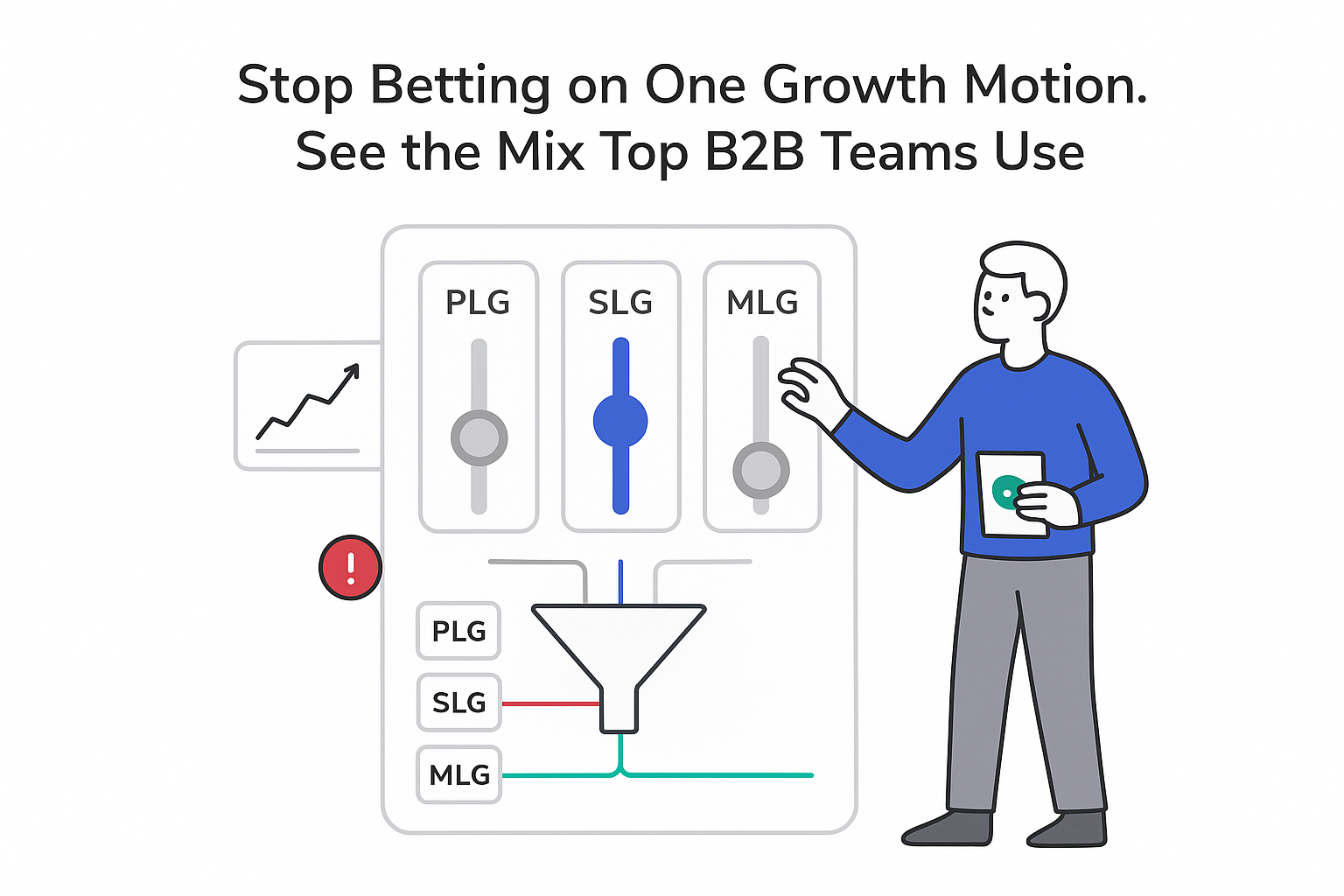 Stop Betting on One Growth Motion. See the Mix Top B2B Teams Use

PLG SLG MLG

!

PLG
SLG
MLG